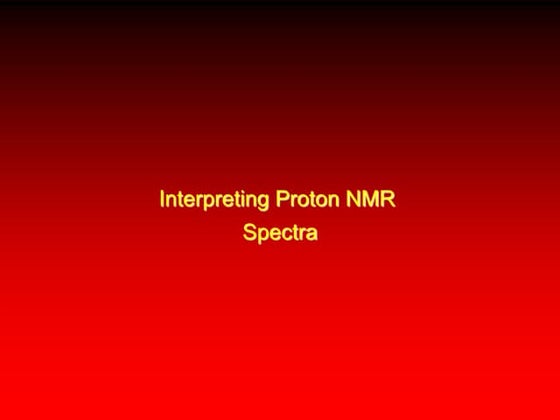 Interpreting Proton NMR Spectra